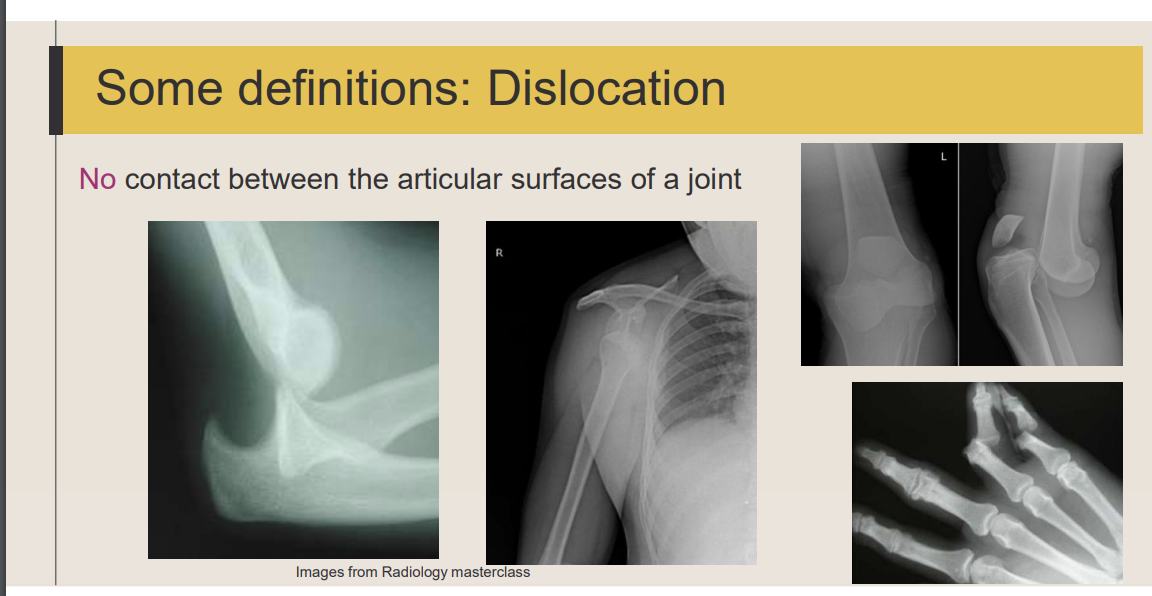 Some definitions: Dislocation

No contact between the articular surfaces of a joint

R

L

Images from Radiology masterclass